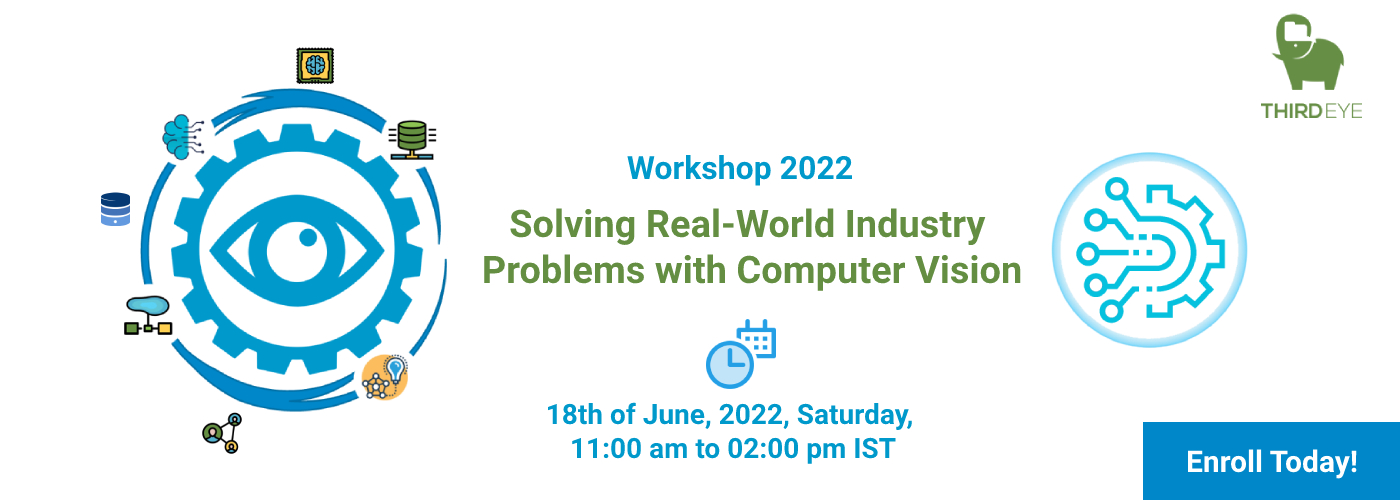 THIRDEYE

Workshop 2022

Solving Real-World Industry Problems with Computer Vision

18th of June, 2022, Saturday, 11:00 am to 02:00 pm IST

Enroll Today!